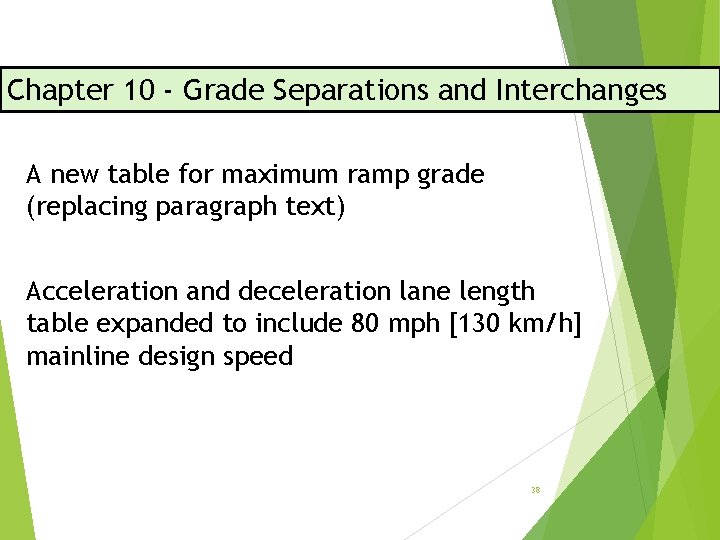 Chapter 10 - Grade Separations and Interchanges

A new table for maximum ramp grade (replacing paragraph text)

Acceleration and deceleration lane length table expanded to include 80 mph [130 km/h] mainline design speed

38